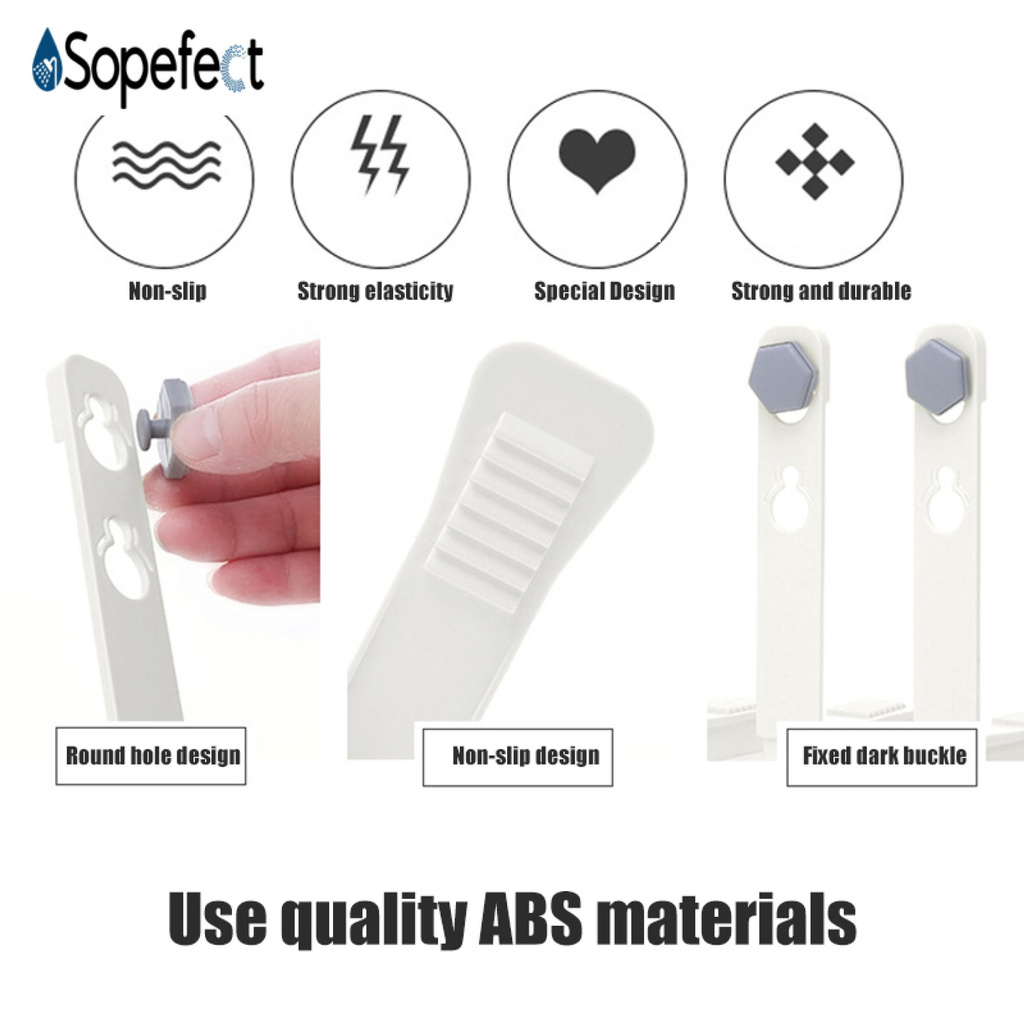 Sopefect

Non-slip

Strong elasticity

Special Design

Strong and durable

Round hole design

Non-slip design

Fixed dark buckle

Use quality ABS materials